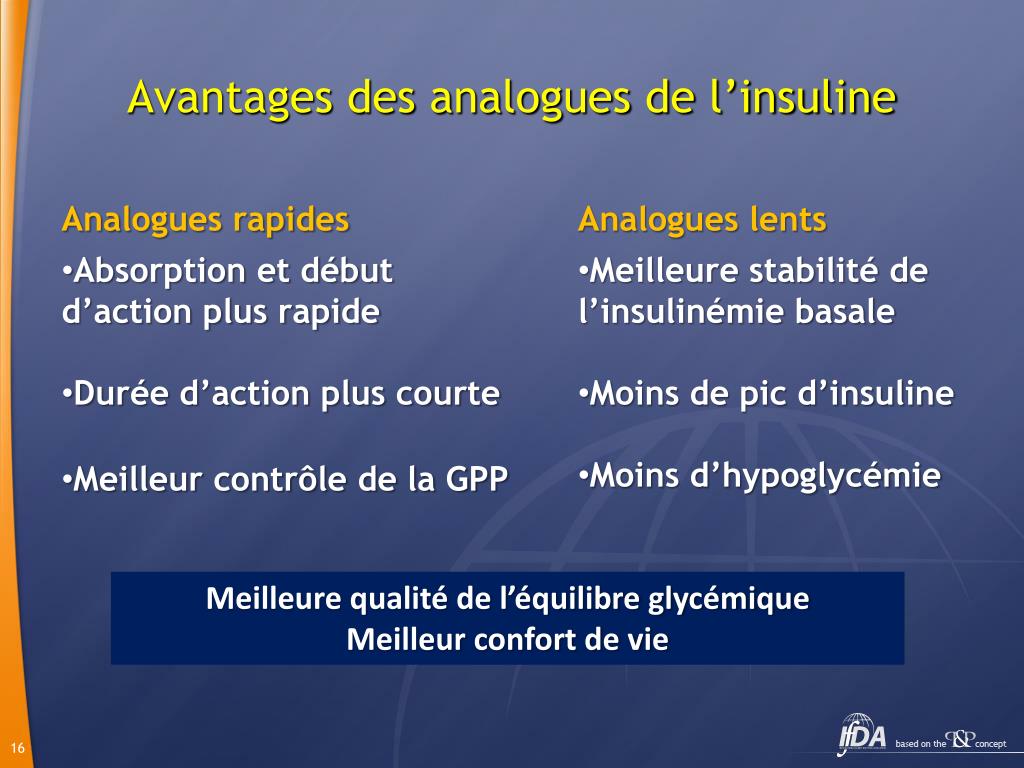 Avantages des analogues de l’insuline

Analogues rapides

•Absorption et début d’action plus rapide

•Durée d’action plus courte

•Meilleur contrôle de la GPP

Analogues lents

•Meilleure stabilité de l’insulinémie basale

•Moins de pic d’insuline

•Moins d’hypoglycémie

Meilleure qualité de l’équilibre glycémique
Meilleur confort de vie

16

IDA based on the C&P concept